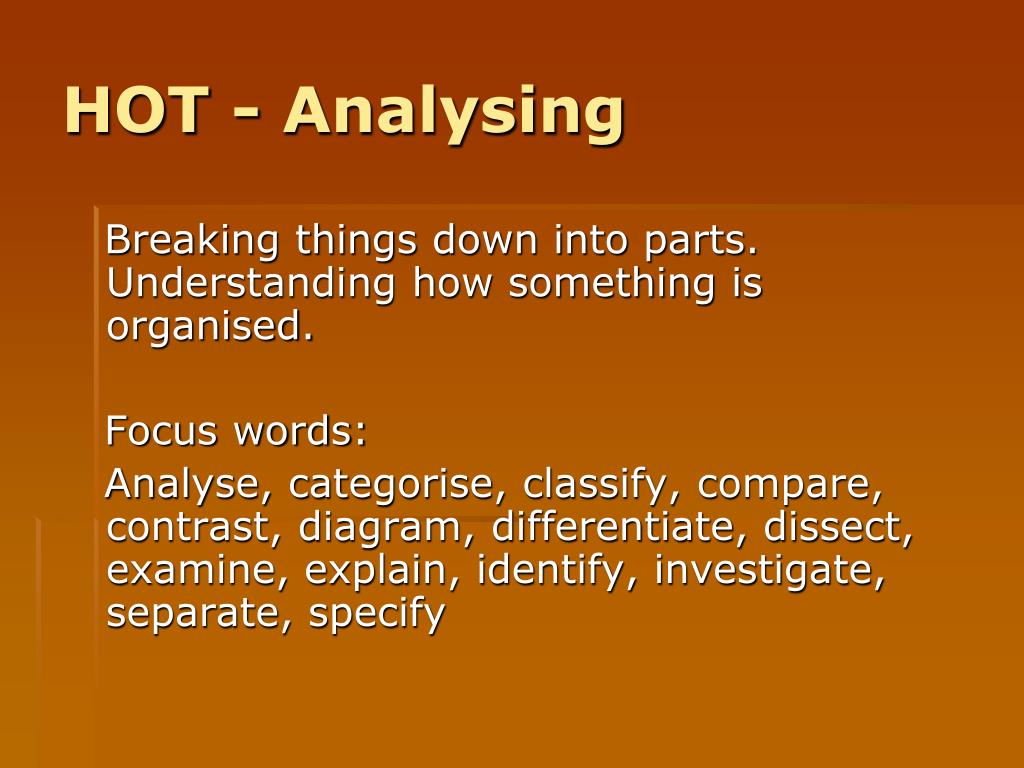 HOT - Analysing

Breaking things down into parts. Understanding how something is organised.

Focus words:

Analyse, categorise, classify, compare, contrast, diagram, differentiate, dissect, examine, explain, identify, investigate, separate, specify